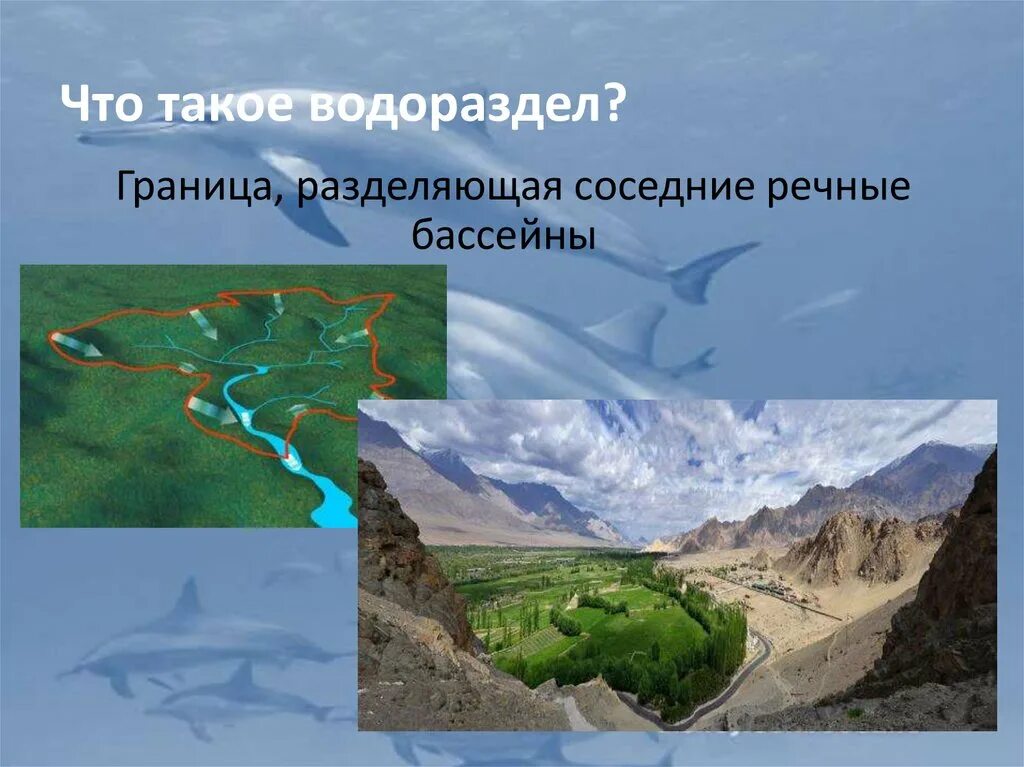 Что такое водораздел?

Граница, разделяющая соседние речные бассейны